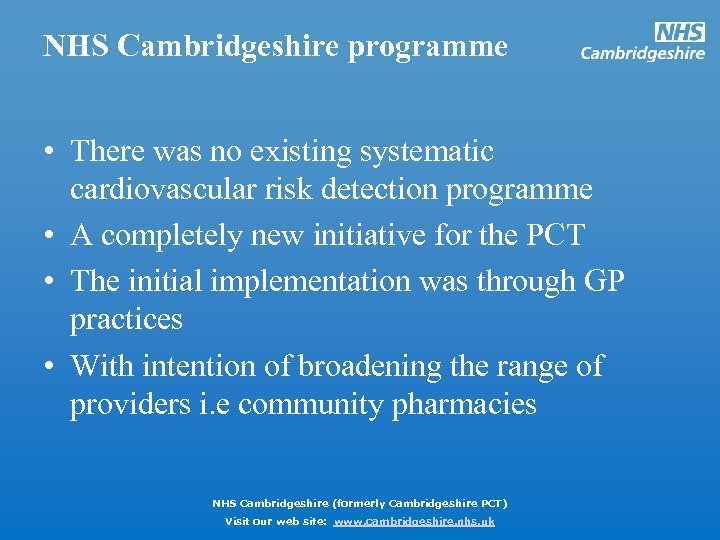 NHS Cambridgeshire programme

NHS
Cambridgeshire

• There was no existing systematic cardiovascular risk detection programme
• A completely new initiative for the PCT
• The initial implementation was through GP practices
• With intention of broadening the range of providers i.e community pharmacies

NHS Cambridgeshire (formerly Cambridgeshire PCT)
Visit our web site: www.cambridgeshire.nhs.uk